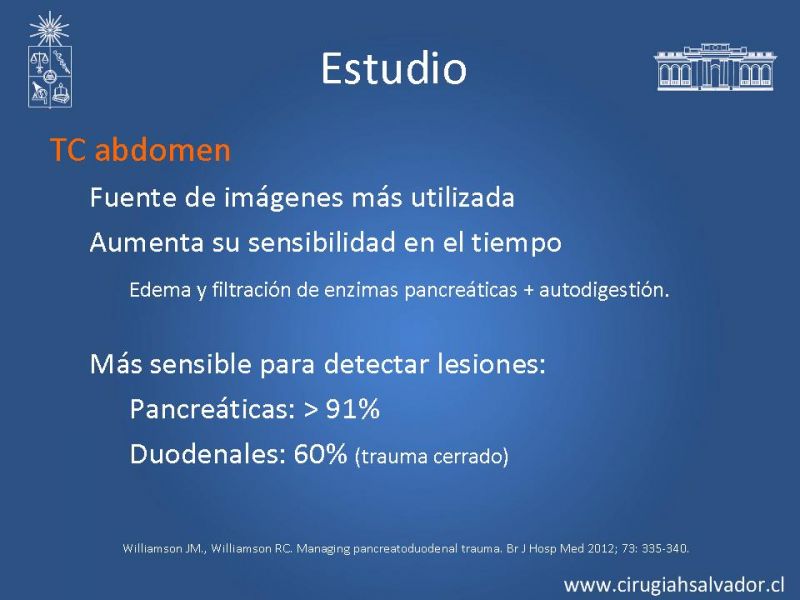 Estudio

TC abdomen

Fuente de imágenes más utilizada

Aumenta su sensibilidad en el tiempo

Edema y filtración de enzimas pancreáticas + autodigestión.

Más sensible para detectar lesiones:

Pancreáticas: > 91%

Duodenales: 60% (trauma cerrado)

Williamson JM., Williamson RC. Managing pancreatoduodenal trauma. Br J Hosp Med 2012; 73: 335-340.

www.cirugiahsalvador.cl